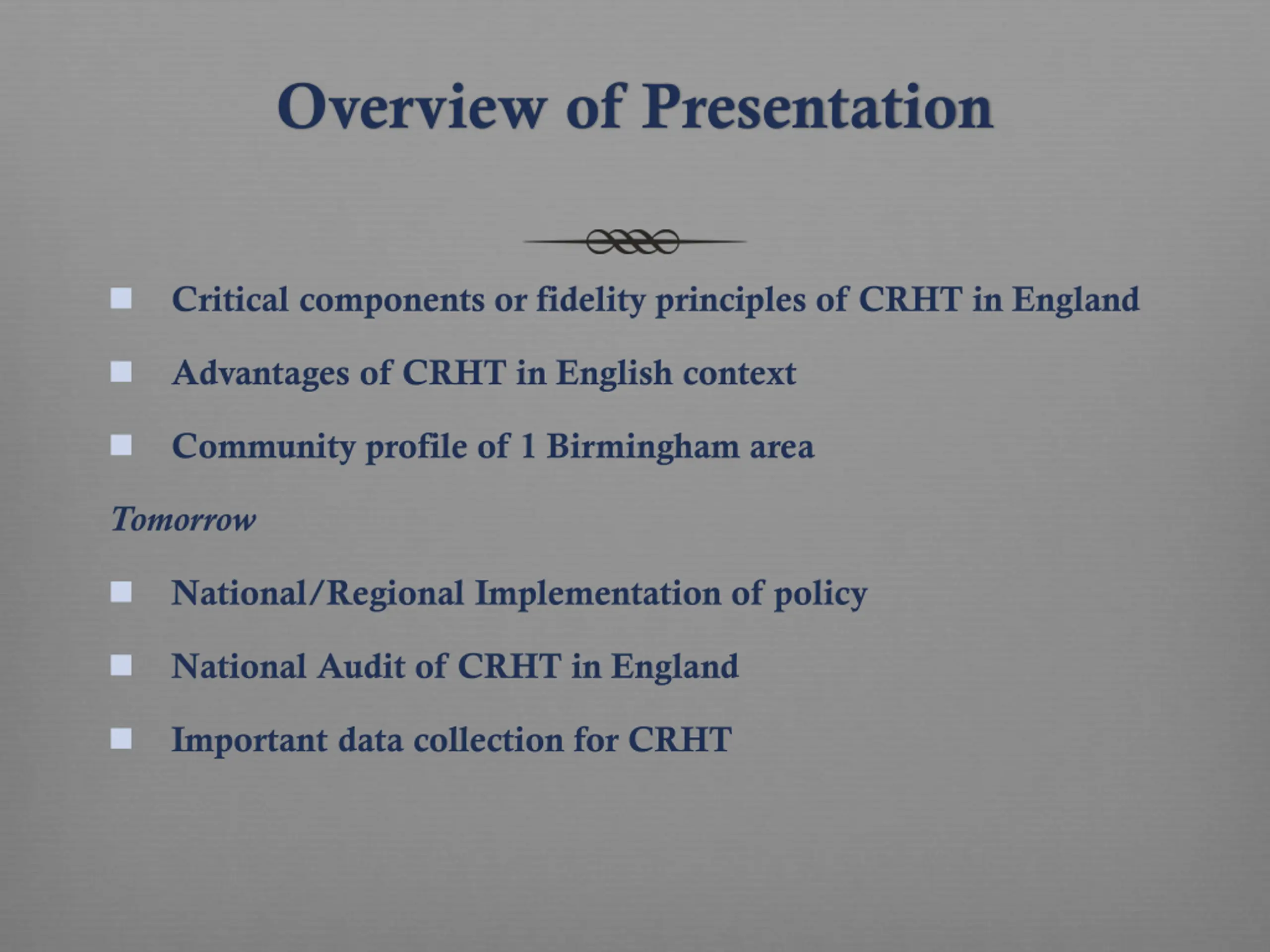 Overview of Presentation

- Critical components or fidelity principles of CRHT in England
- Advantages of CRHT in English context
- Community profile of 1 Birmingham area

Tomorrow

- National/Regional Implementation of policy
- National Audit of CRHT in England
- Important data collection for CRHT